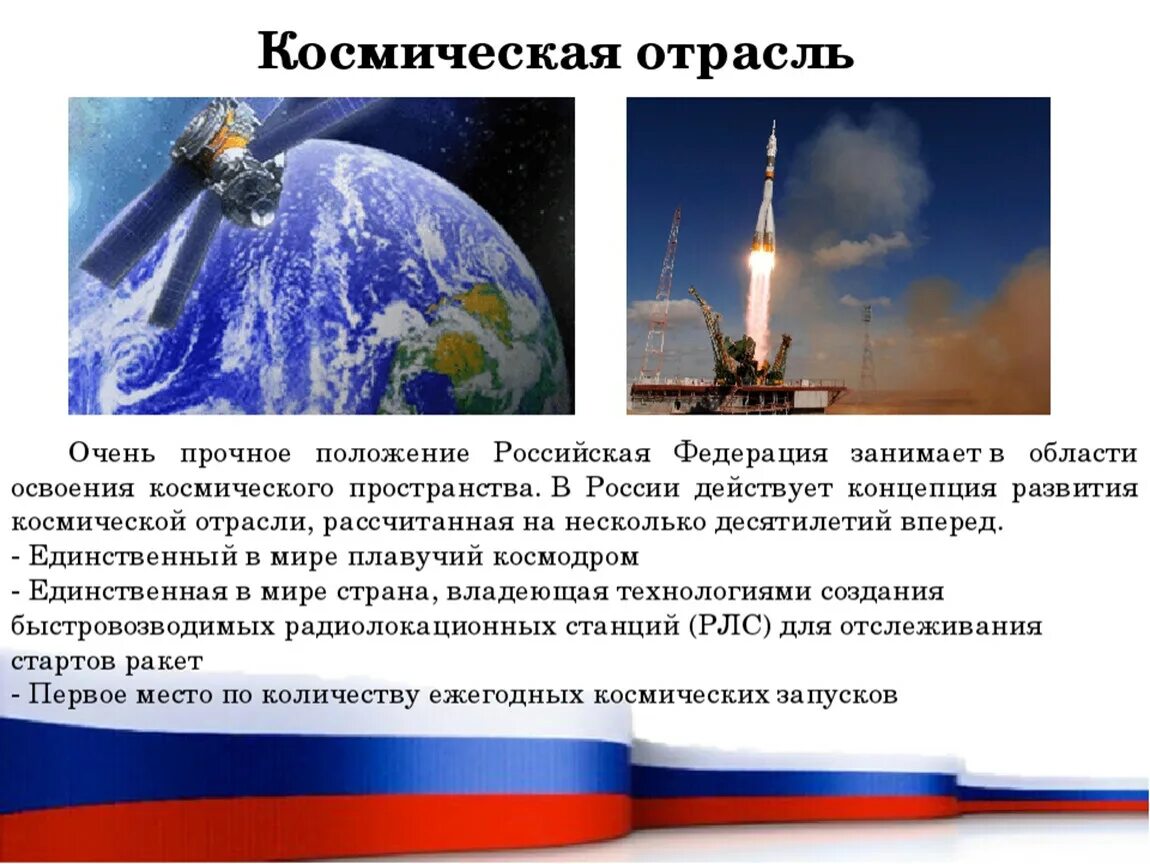 Космическая отрасль

Очень прочное положение Российская Федерация занимает в области освоения космического пространства. В России действует концепция развития космической отрасли, рассчитанная на несколько десятилетий вперед.
- Единственный в мире плавучий космодром
- Единственная в мире страна, владеющая технологиями создания быстровозводимых радиолокационных станций (РЛС) для отслеживания стартов ракет
- Первое место по количеству ежегодных космических запусков